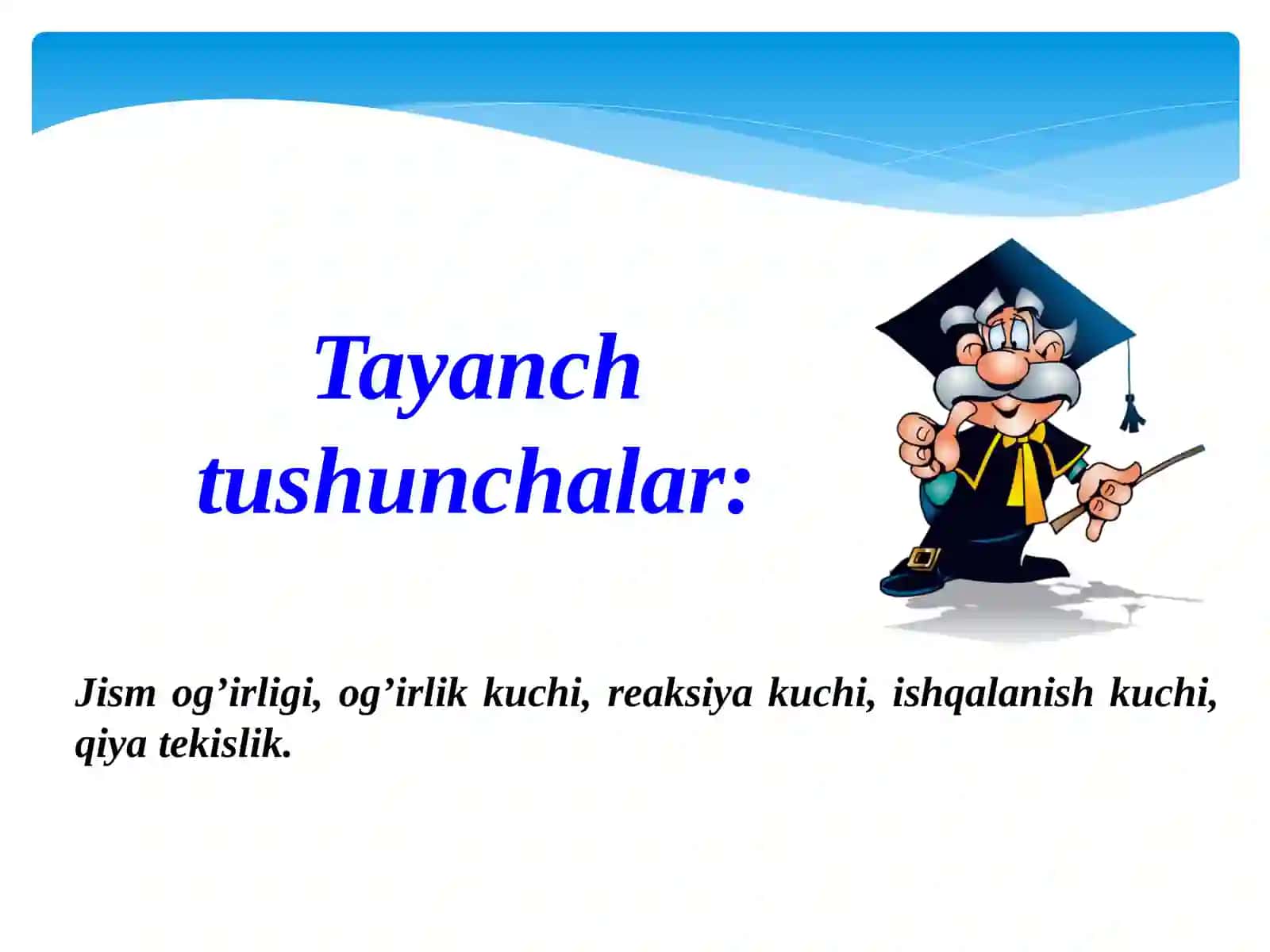 Tayanch tushunchalar:

Jism og’irligi, og’irlik kuchi, reaksiya kuchi, ishqalanish kuchi, qiya tekislik.